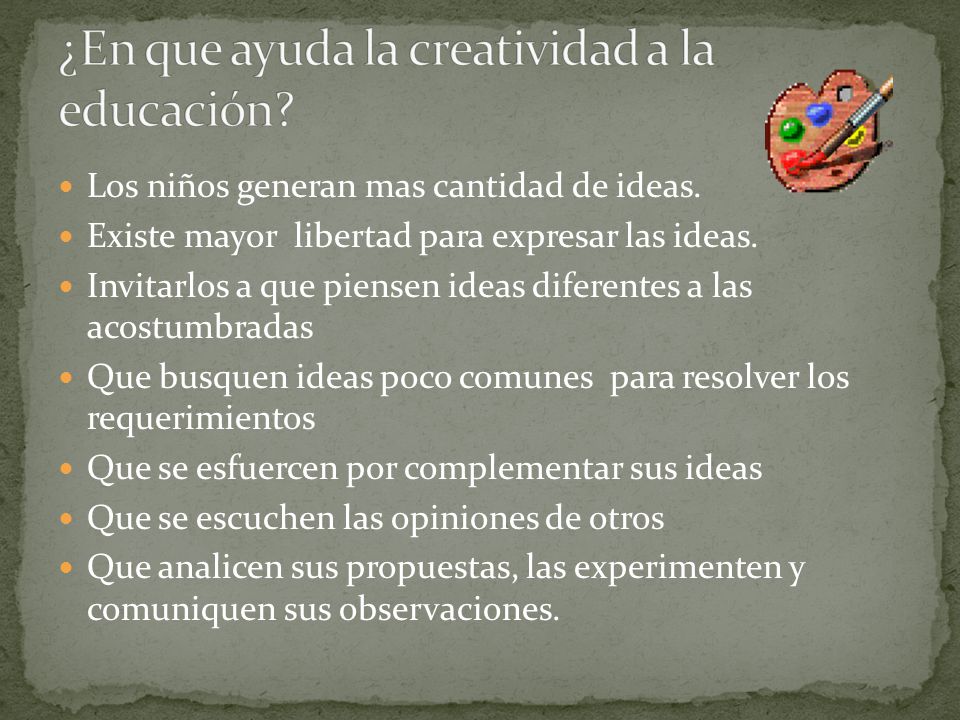 ¿En que ayuda la creatividad a la educación?

- Los niños generan mas cantidad de ideas.
- Existe mayor libertad para expresar las ideas.
- Invitarlos a que piensen ideas diferentes a las acostumbradas
- Que busquen ideas poco comunes para resolver los requerimientos
- Que se esfuercen por complementar sus ideas
- Que se escuchen las opiniones de otros
- Que analicen sus propuestas, las experimenten y comuniquen sus observaciones.